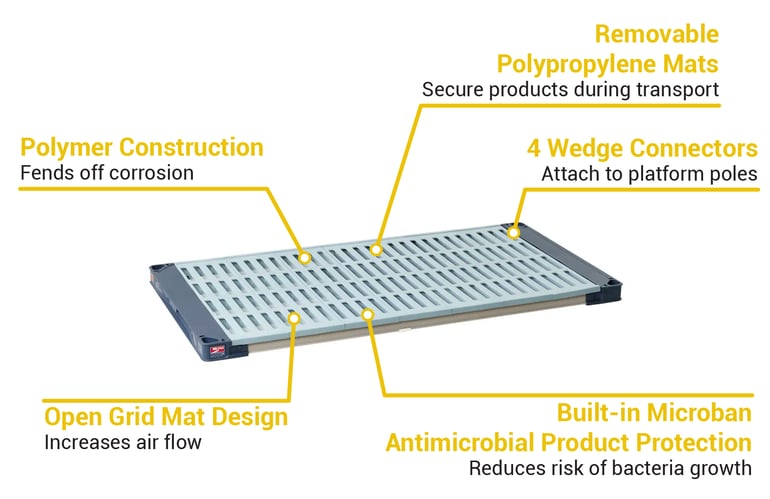 Removable Polypropylene Mats
Secure products during transport

Polymer Construction
Fends off corrosion

4 Wedge Connectors
Attach to platform poles

Open Grid Mat Design
Increases air flow

Built-in Microban Antimicrobial Product Protection
Reduces risk of bacteria growth